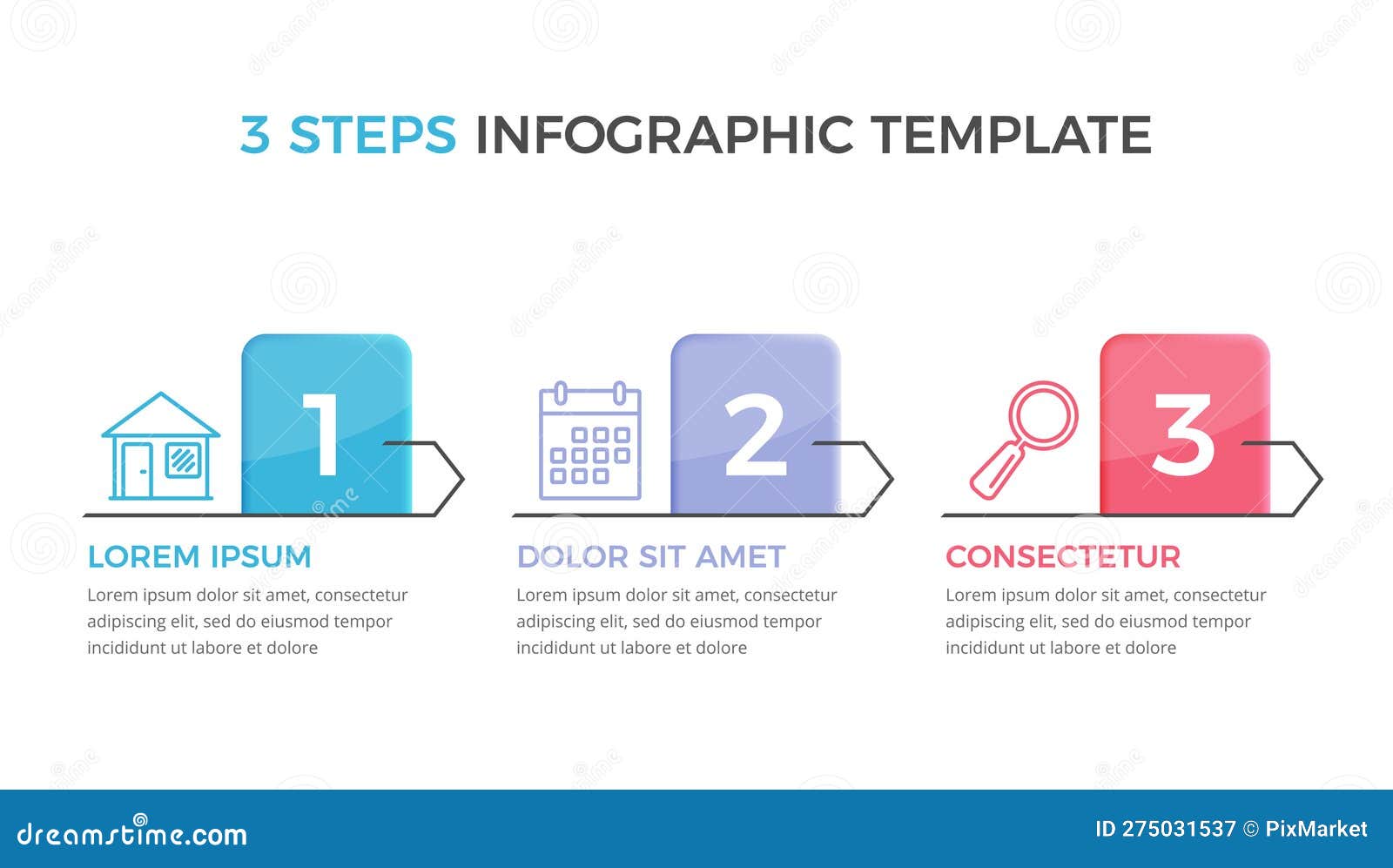 3 STEPS INFOGRAPHIC TEMPLATE

1

LOREM IPSUM

Lorem ipsum dolor sit amet, consectetur adipiscing elit, sed do eiusmod tempor incididunt ut labore et dolore

2

DOLOR SIT AMET

Lorem ipsum dolor sit amet, consectetur adipiscing elit, sed do eiusmod tempor incididunt ut labore et dolore

3

CONSECTETUR

Lorem ipsum dolor sit amet, consectetur adipiscing elit, sed do eiusmod tempor incididunt ut labore et dolore

dreamstime.com

ID 275031537 © PixMarket